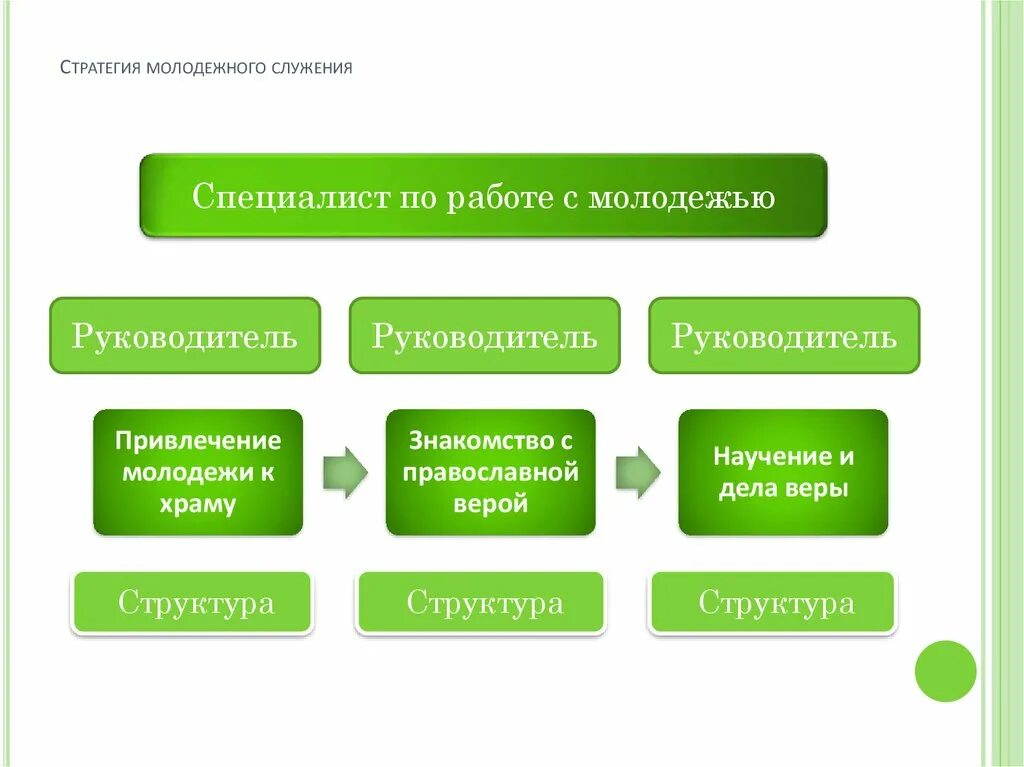 СТРАТЕГИЯ МОЛОДЕЖНОГО СЛУЖЕНИЯ

Специалист по работе с молодежью

Руководитель

Руководитель

Руководитель

Привлечение молодежи к храму

Знакомство с православной верой

Научение и дела веры

Структура

Структура

Структура